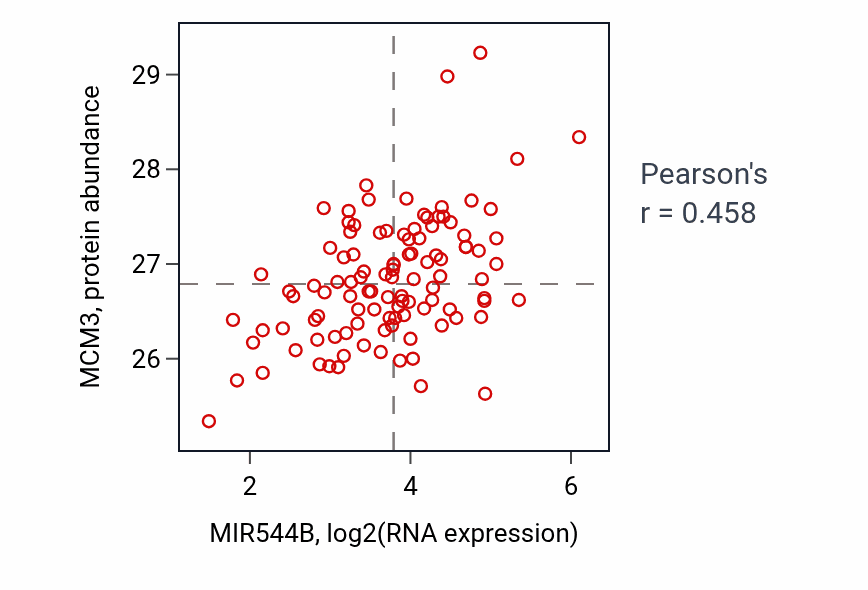 MCM3, protein abundance

29
28
27
26

2
4
6

MIR544B, log2(RNA expression)

Pearson's
r = 0.458